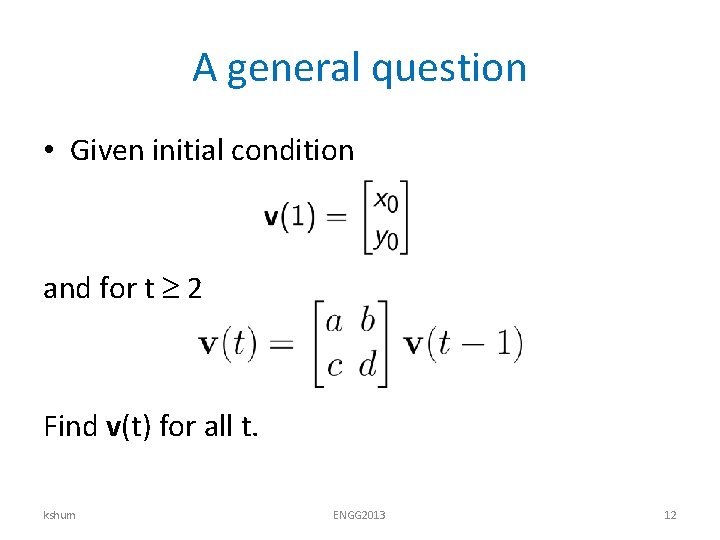 A general question

• Given initial condition

$\mathbf{v}(1) = \begin{bmatrix} x_0 \\ y_0 \end{bmatrix}$

and for t $\geq$ 2

$\mathbf{v}(t) = \begin{bmatrix} a & b \\ c & d \end{bmatrix} \mathbf{v}(t-1)$

Find **v**(t) for all t.

kshum ENGG2013 12